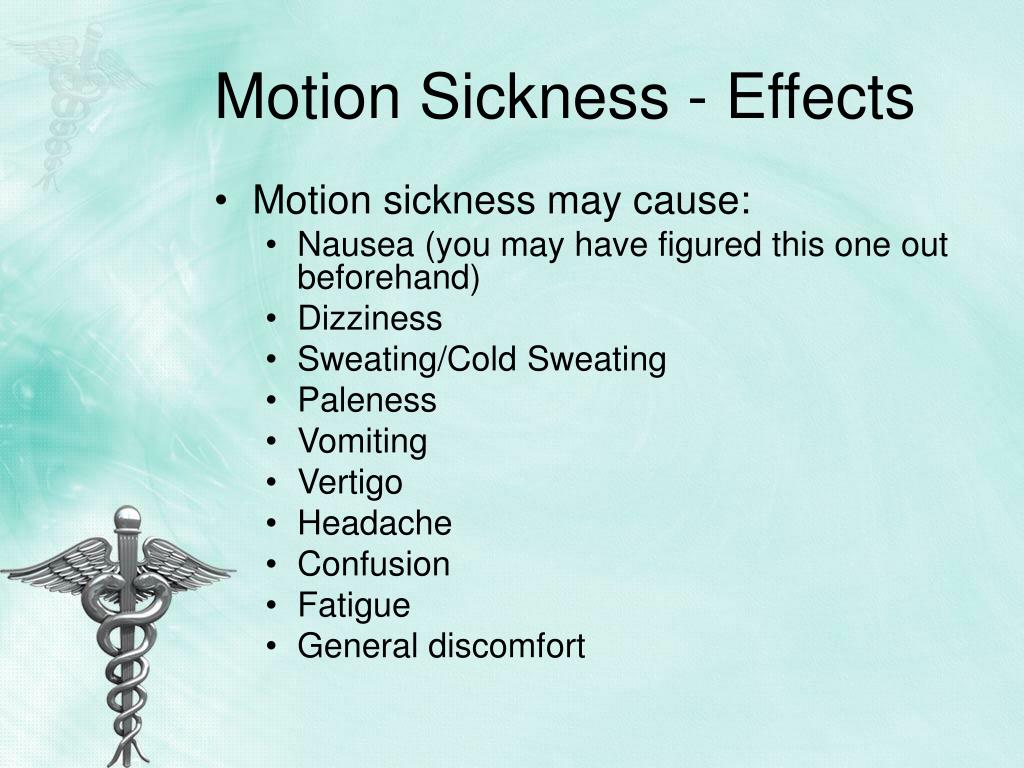 Motion Sickness - Effects

• Motion sickness may cause:
  • Nausea (you may have figured this one out beforehand)
  • Dizziness
  • Sweating/Cold Sweating
  • Paleness
  • Vomiting
  • Vertigo
  • Headache
  • Confusion
  • Fatigue
  • General discomfort